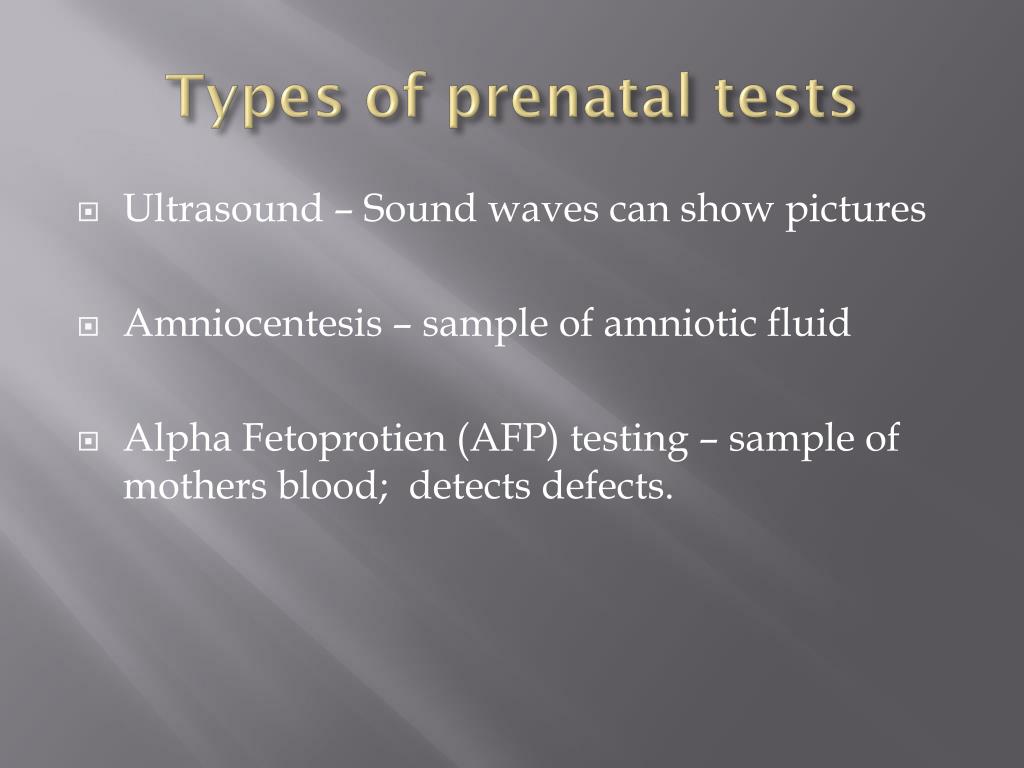 Types of prenatal tests

Ultrasound – Sound waves can show pictures

Amniocentesis – sample of amniotic fluid

Alpha Fetoprotien (AFP) testing – sample of mothers blood;  detects defects.